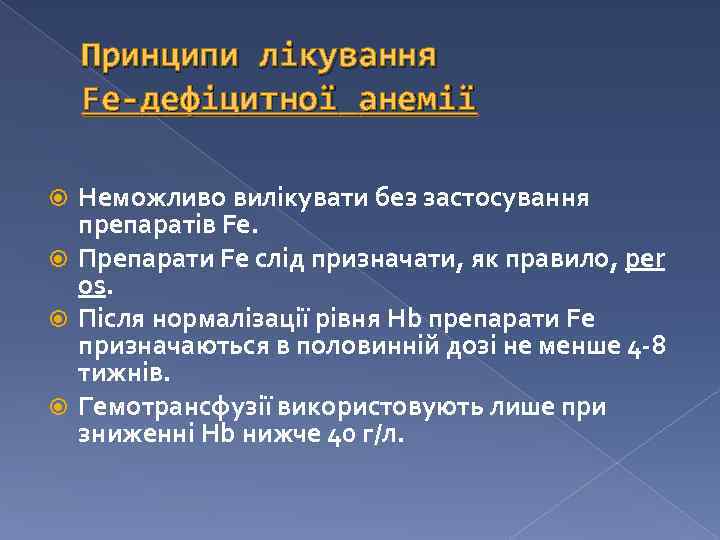 Принципи лікування Fe-дефіцитної анемії

Неможливо вилікувати без застосування препаратів Fe.

Препарати Fe слід призначати, як правило, per os.

Після нормалізації рівня Hb препарати Fe призначаються в половинній дозі не менше 4-8 тижнів.

Гемотрансфузії використовують лише при зниженні Hb нижче 40 г/л.